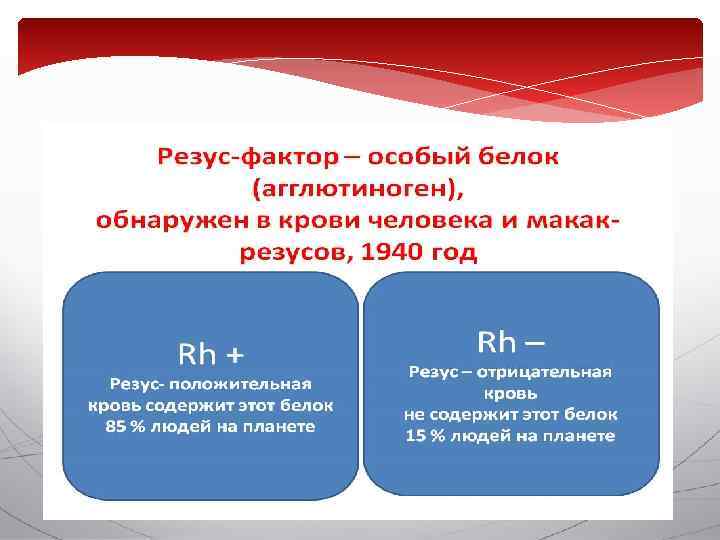 Резус-фактор – особый белок (агглютиноген), обнаружен в крови человека и макак-резусов, 1940 год

Rh +
Резус- положительная кровь содержит этот белок
85 % людей на планете

Rh –
Резус – отрицательная кровь
не содержит этот белок
15 % людей на планете